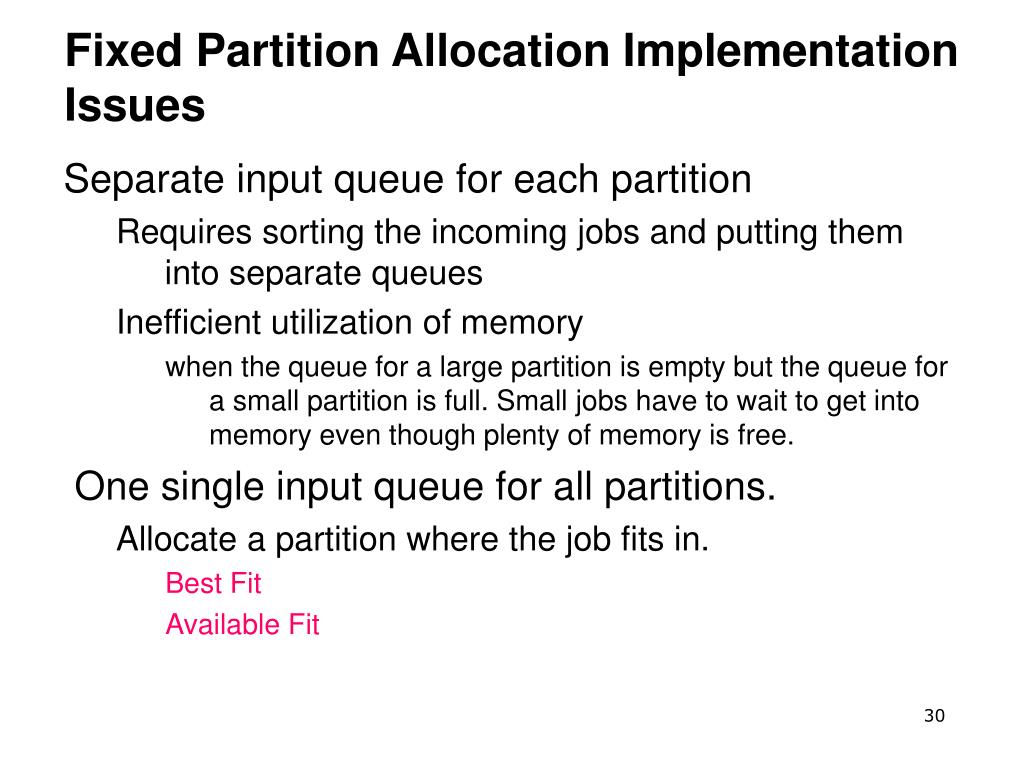 Fixed Partition Allocation Implementation Issues

Separate input queue for each partition

Requires sorting the incoming jobs and putting them into separate queues

Inefficient utilization of memory

when the queue for a large partition is empty but the queue for a small partition is full. Small jobs have to wait to get into memory even though plenty of memory is free.

One single input queue for all partitions.

Allocate a partition where the job fits in.

Best Fit

Available Fit

30